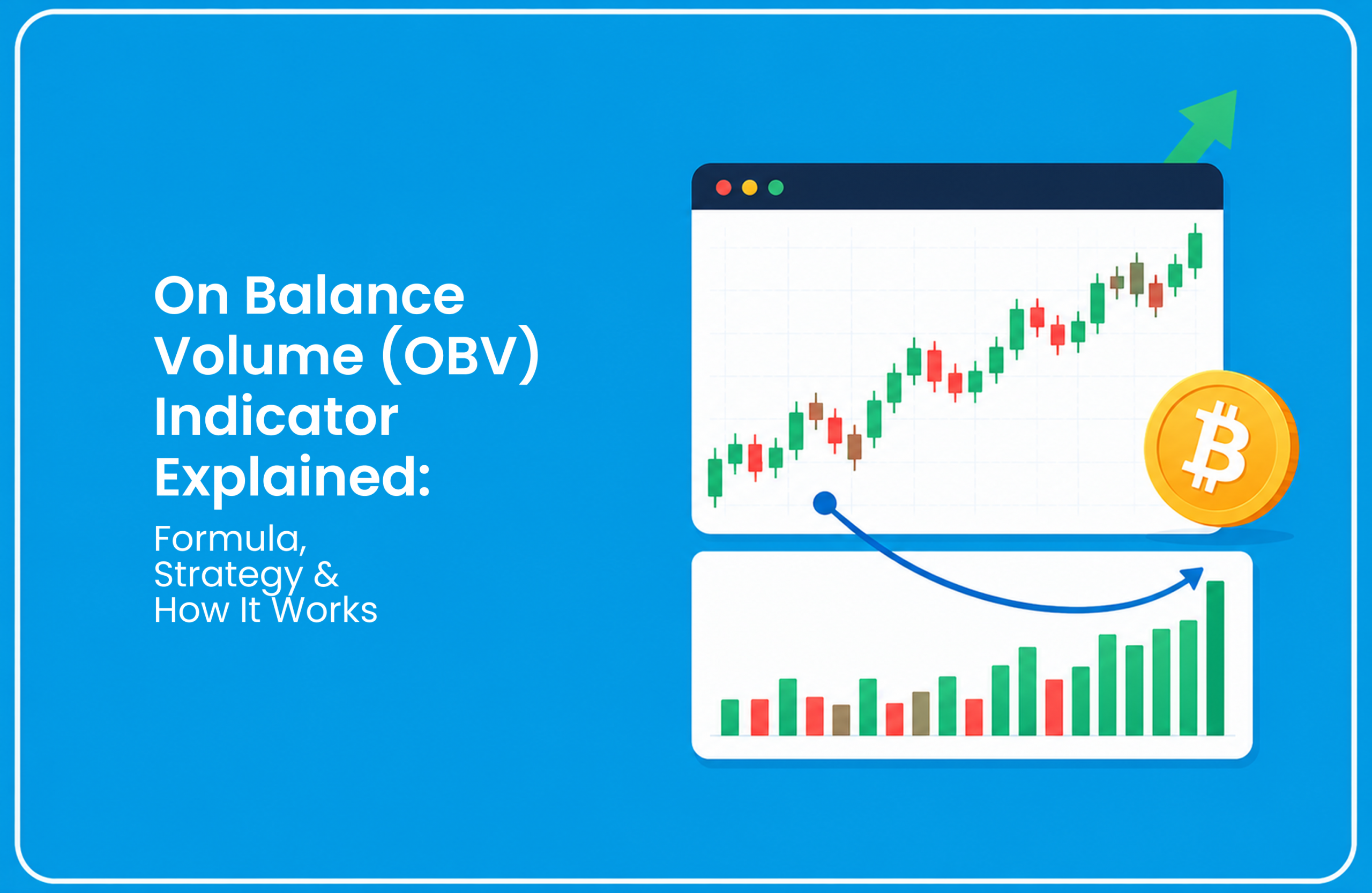 On Balance Volume (OBV) Indicator Explained:

Formula, Strategy & How It Works